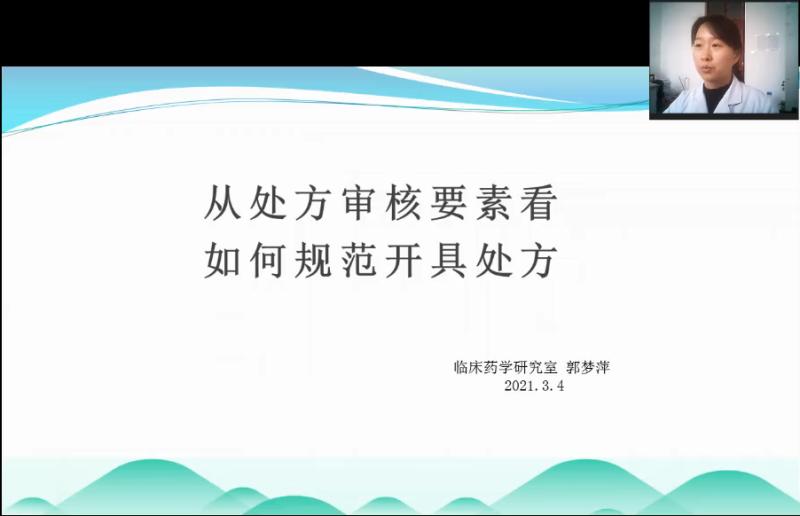 从处方审核要素看
如何规范开具处方

临床药学研究室 郭梦萍
2021.3.4